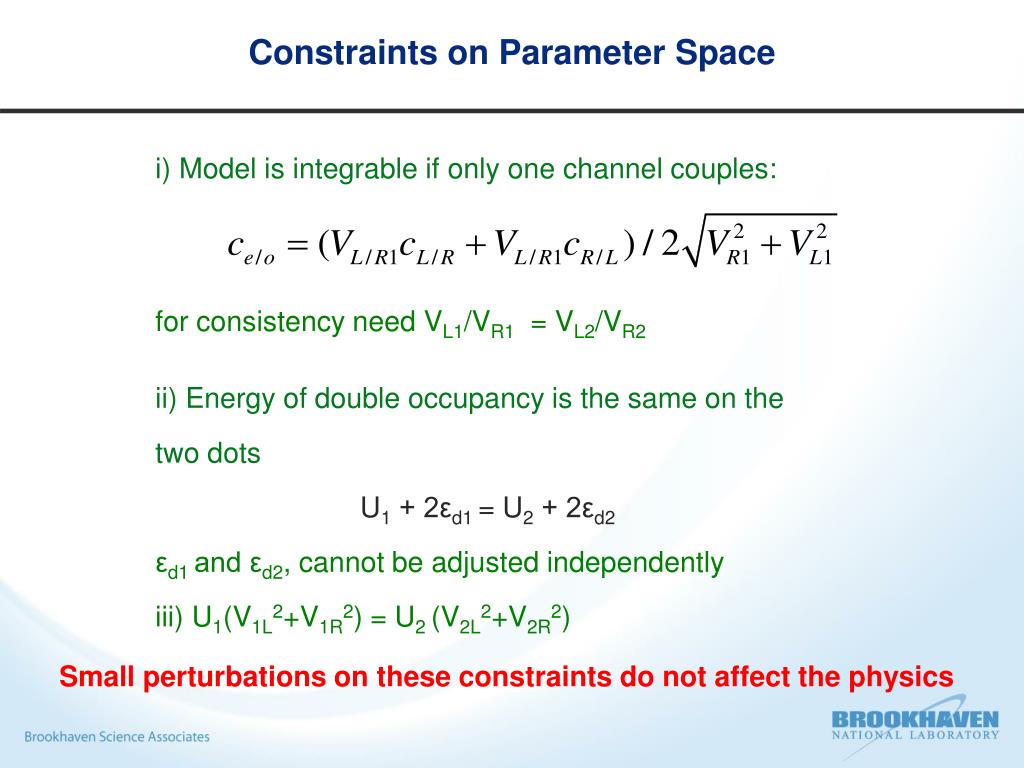 Constraints on Parameter Space

i) Model is integrable if only one channel couples:

$c_{e/o} = (V_{L/R1}c_{L/R} + V_{L/R1}c_{R/L}) / 2\sqrt{V_{R1}^2 + V_{L1}^2}$

for consistency need $V_{L1}/V_{R1} = V_{L2}/V_{R2}$

ii) Energy of double occupancy is the same on the two dots

$U_1 + 2\varepsilon_{d1} = U_2 + 2\varepsilon_{d2}$

$\varepsilon_{d1}$ and $\varepsilon_{d2}$, cannot be adjusted independently

iii) $U_1(V_{1L}^2+V_{1R}^2) = U_2 (V_{2L}^2+V_{2R}^2)$

Small perturbations on these constraints do not affect the physics

Brookhaven Science Associates

BROOKHAVEN NATIONAL LABORATORY